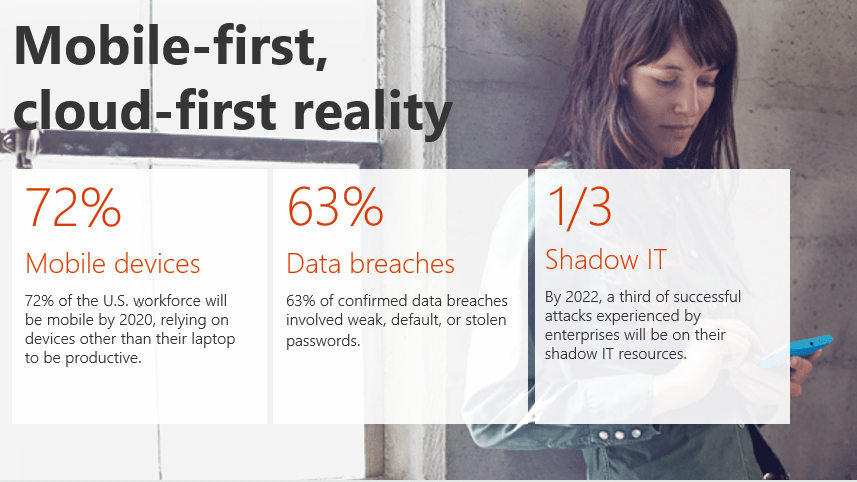 Mobile-first, cloud-first reality

72%
Mobile devices
72% of the U.S. workforce will be mobile by 2020, relying on devices other than their laptop to be productive.

63%
Data breaches
63% of confirmed data breaches involved weak, default, or stolen passwords.

1/3
Shadow IT
By 2022, a third of successful attacks experienced by enterprises will be on their shadow IT resources.